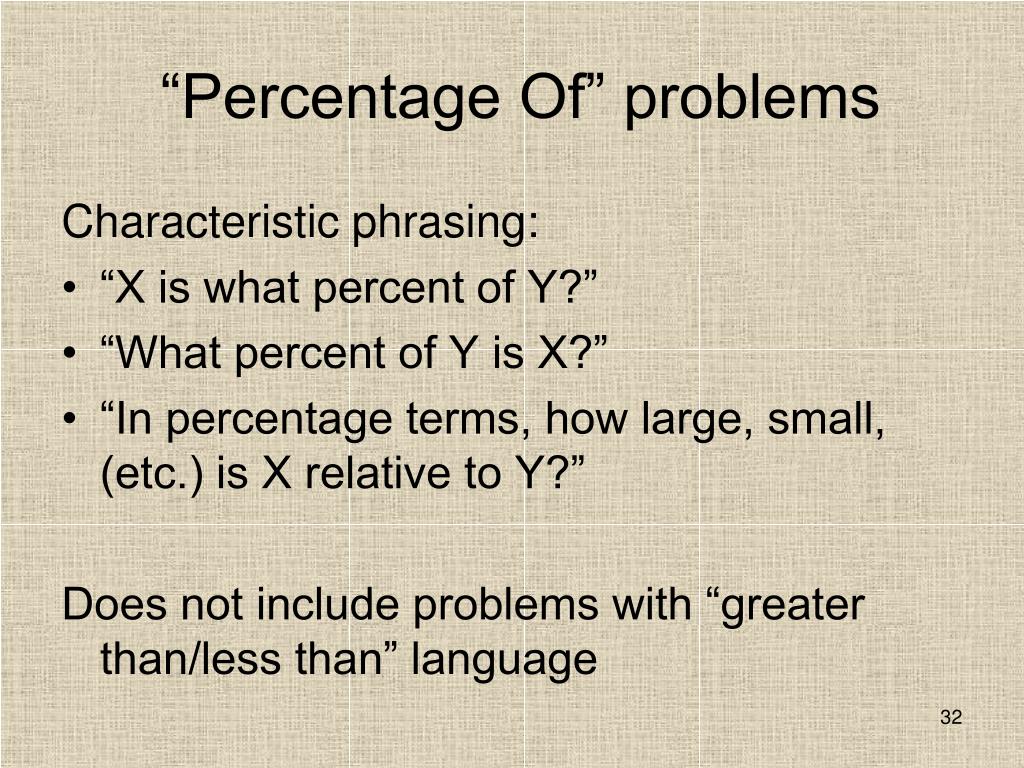 “Percentage Of” problems

Characteristic phrasing:
• “X is what percent of Y?”
• “What percent of Y is X?”
• “In percentage terms, how large, small, (etc.) is X relative to Y?”

Does not include problems with “greater than/less than” language

32